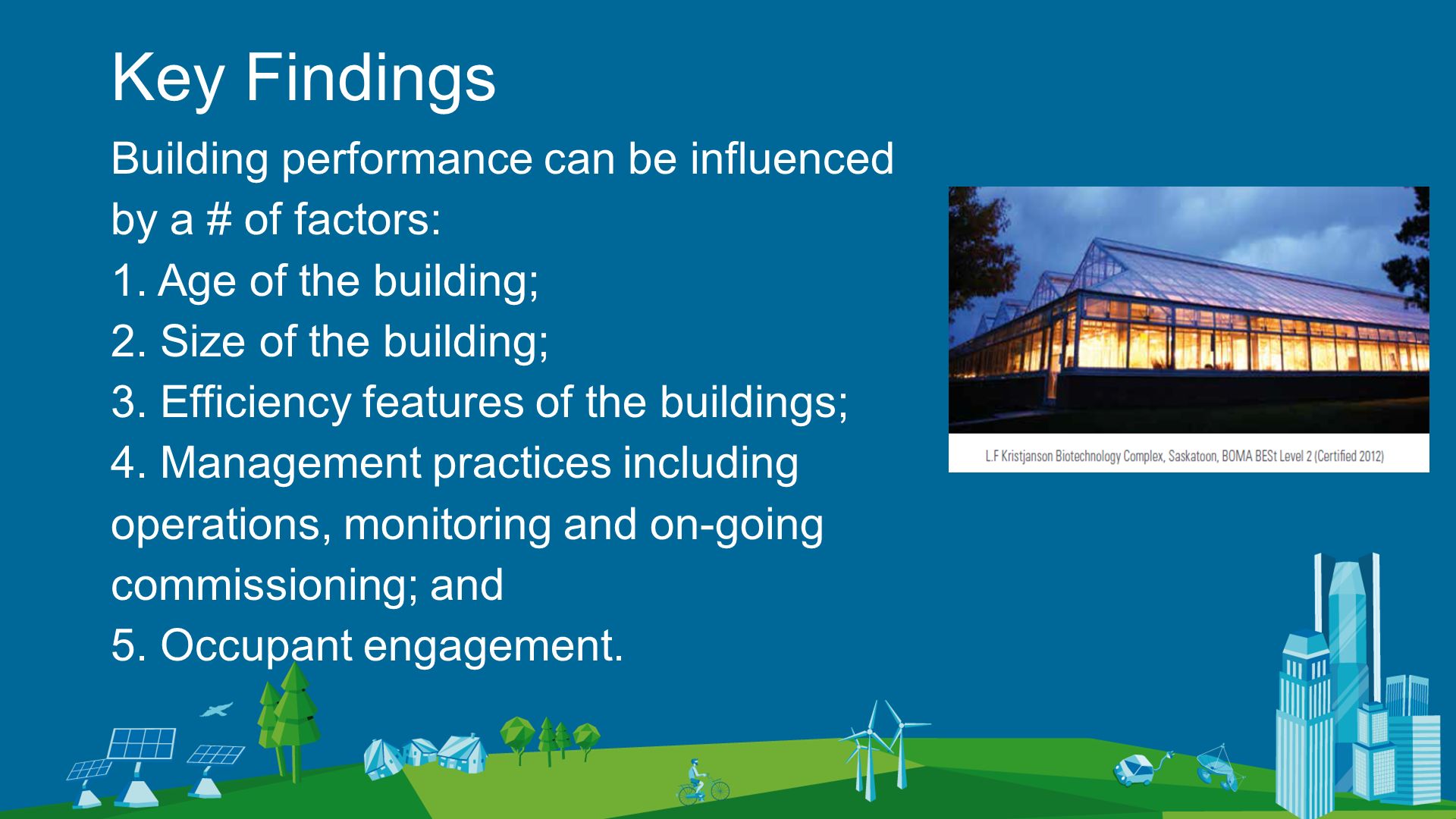 Key Findings

Building performance can be influenced by a # of factors:
1. Age of the building;
2. Size of the building;
3. Efficiency features of the buildings;
4. Management practices including operations, monitoring and on-going commissioning; and
5. Occupant engagement.

L.F Kristjanson Biotechnology Complex, Saskatoon, BOMA BESt Level 2 (Certified 2012)